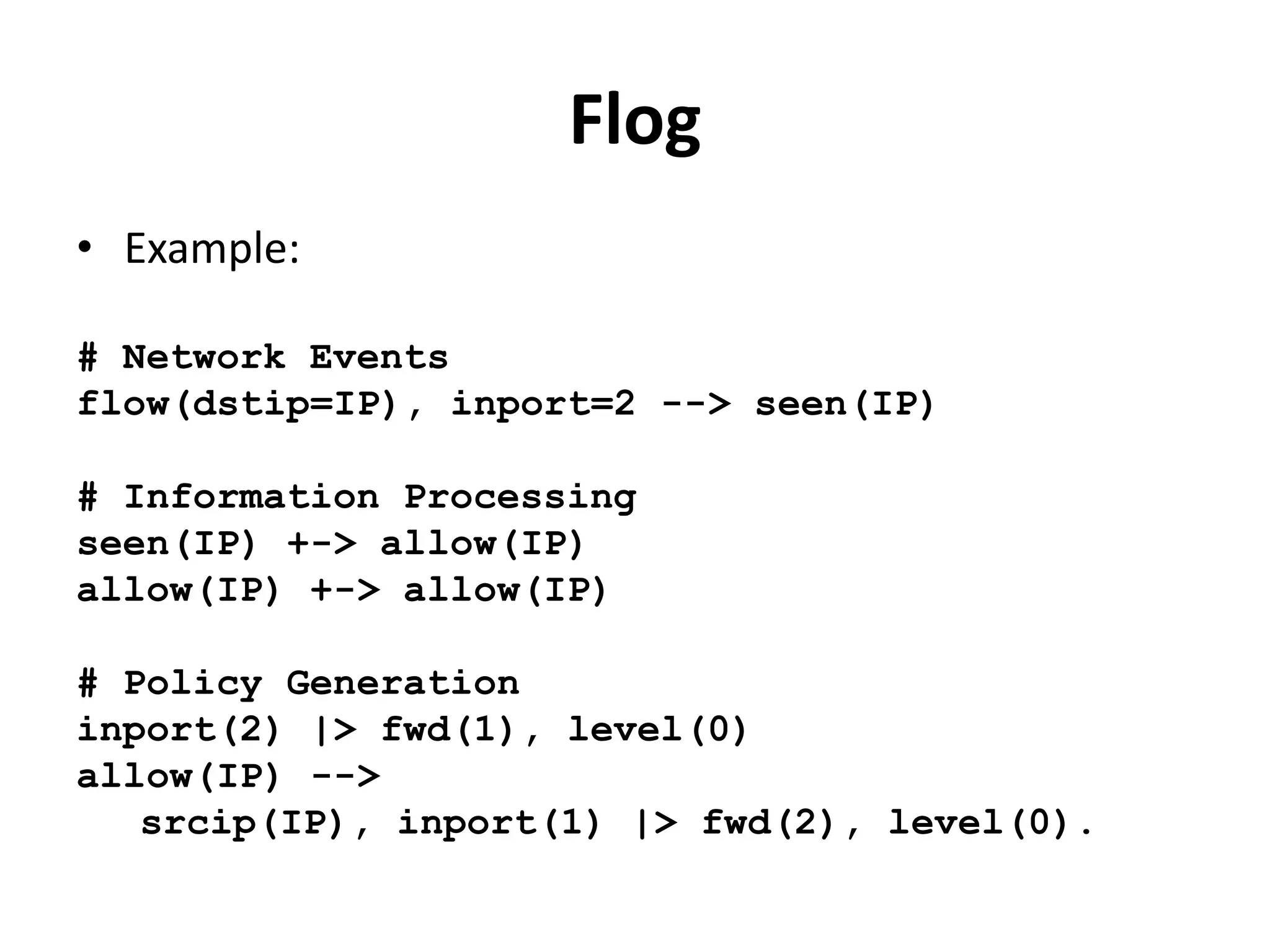 Flog

• Example:

# Network Events
flow(dstip=IP), inport=2 --> seen(IP)

# Information Processing
seen(IP) +-> allow(IP)
allow(IP) +-> allow(IP)

# Policy Generation
inport(2) |> fwd(1), level(0)
allow(IP) -->
   srcip(IP), inport(1) |> fwd(2), level(0).